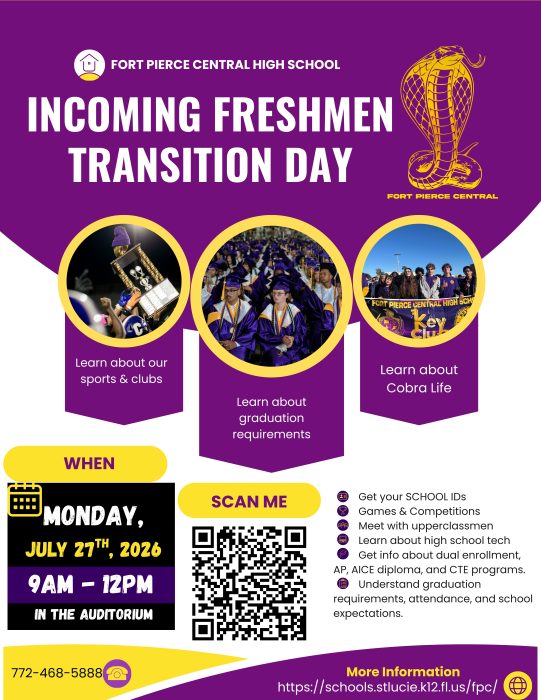 FORT PIERCE CENTRAL HIGH SCHOOL

INCOMING FRESHMEN TRANSITION DAY

FORT PIERCE CENTRAL

FORT PIERCE CENTRAL HIGH SCHOOL
Key Club

Learn about our sports & clubs

Learn about graduation requirements

Learn about Cobra Life

WHEN

MONDAY, JULY 27$^{TH}$, 2026

9AM - 12PM

IN THE AUDITORIUM

SCAN ME

Get your SCHOOL IDs
Games & Competitions
Meet with upperclassmen
Learn about high school tech
Get info about dual enrollment, AP, AICE diploma, and CTE programs.
Understand graduation requirements, attendance, and school expectations.

772-468-5888

More Information
https://schools.stlucie.k12.fl.us/fpc/